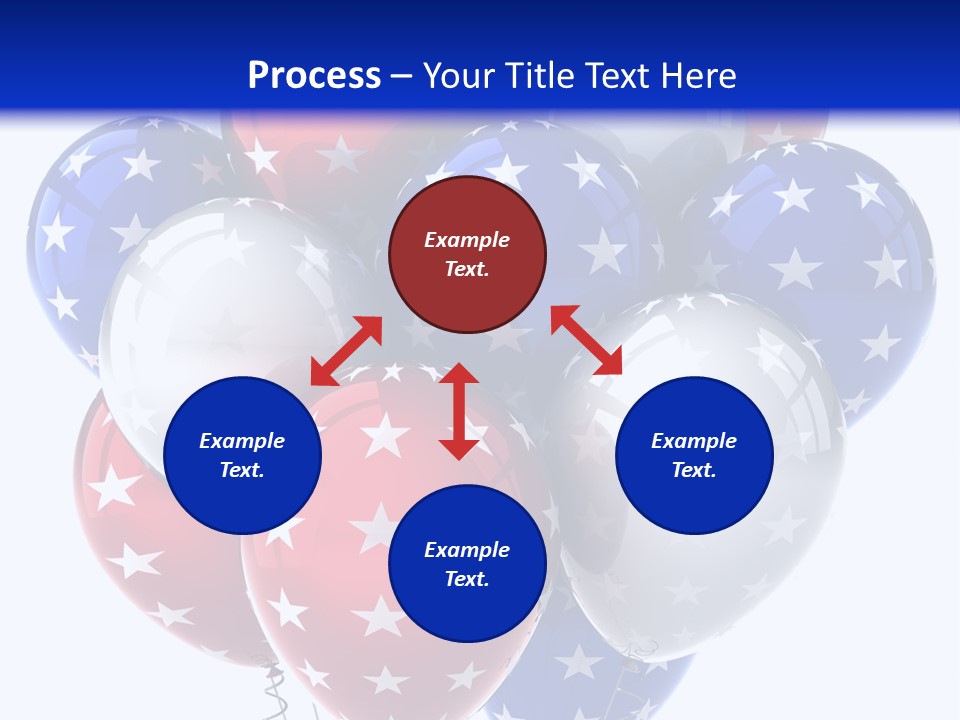 Process – Your Title Text Here

Example Text.

Example Text.

Example Text.

Example Text.